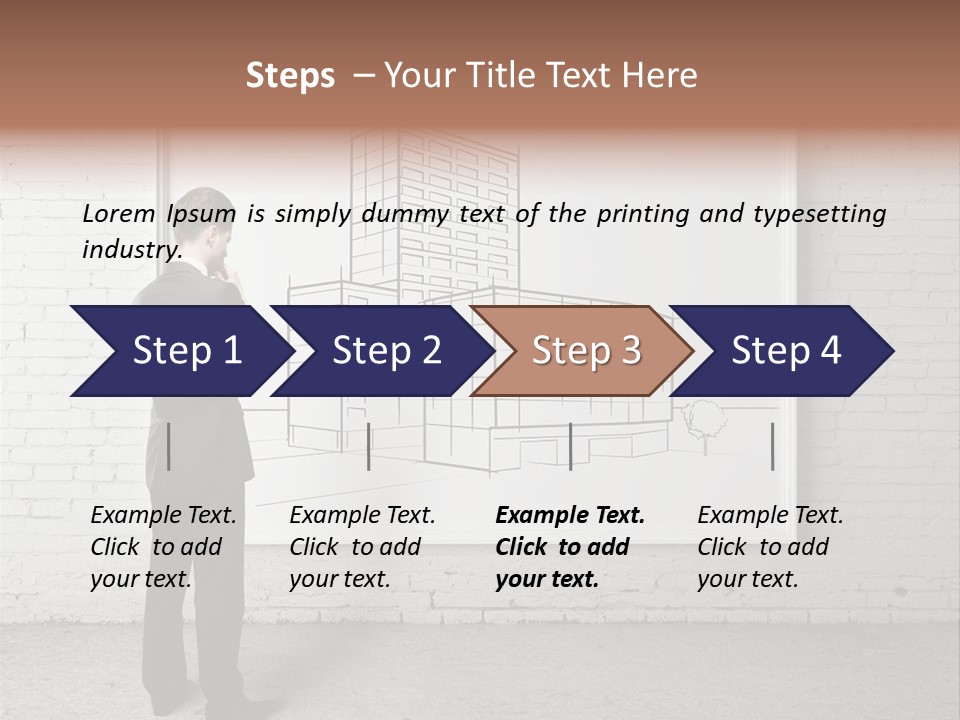 Steps – Your Title Text Here

Lorem Ipsum is simply dummy text of the printing and typesetting industry.

Step 1

Step 2

Step 3

Step 4

Example Text. Click to add your text.

Example Text. Click to add your text.

Example Text. Click to add your text.

Example Text. Click to add your text.